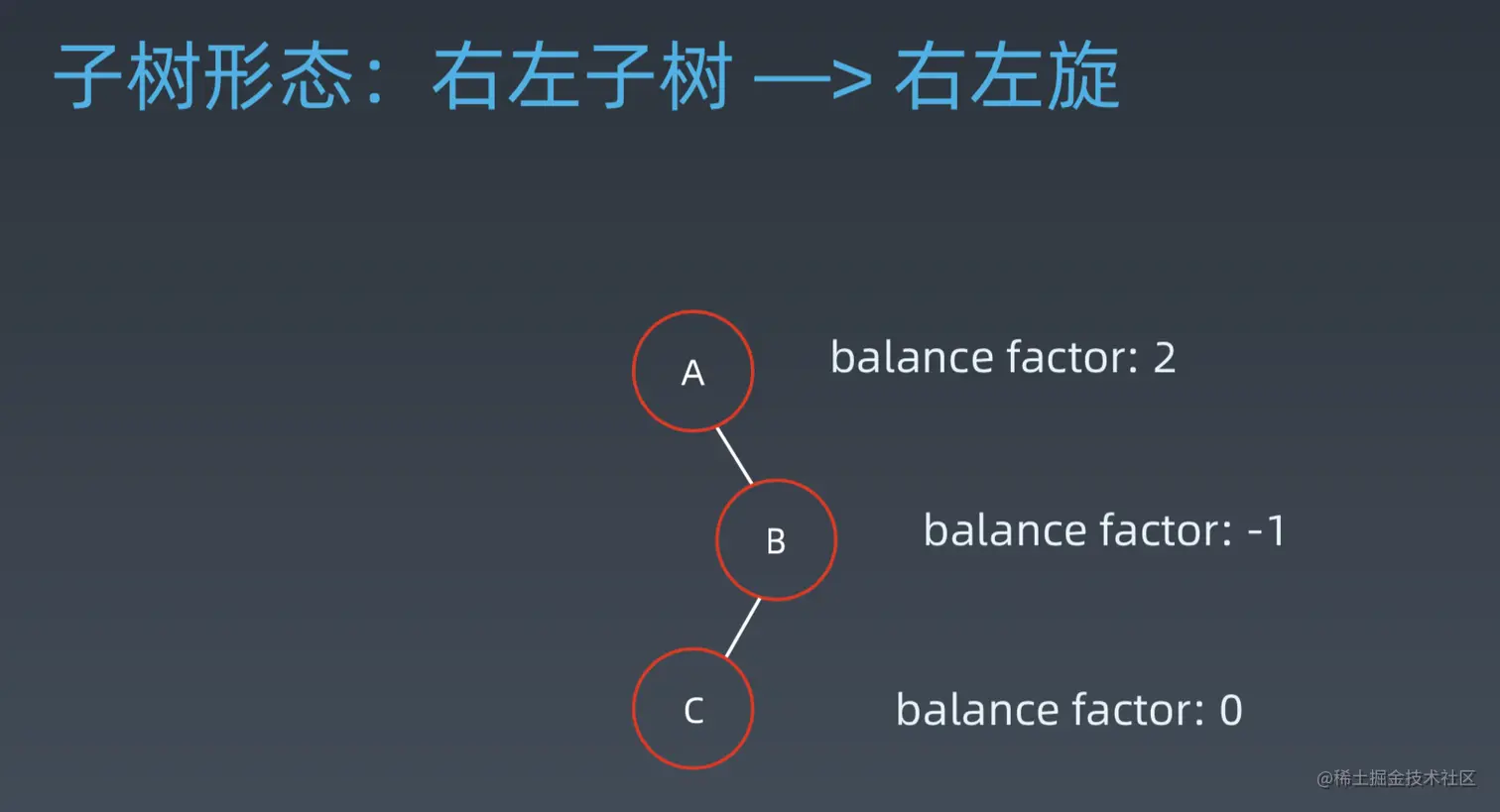 子树形态：右左子树 —> 右左旋

A

balance factor: 2

B

balance factor: -1

C

balance factor: 0

@稀土掘金技术社区